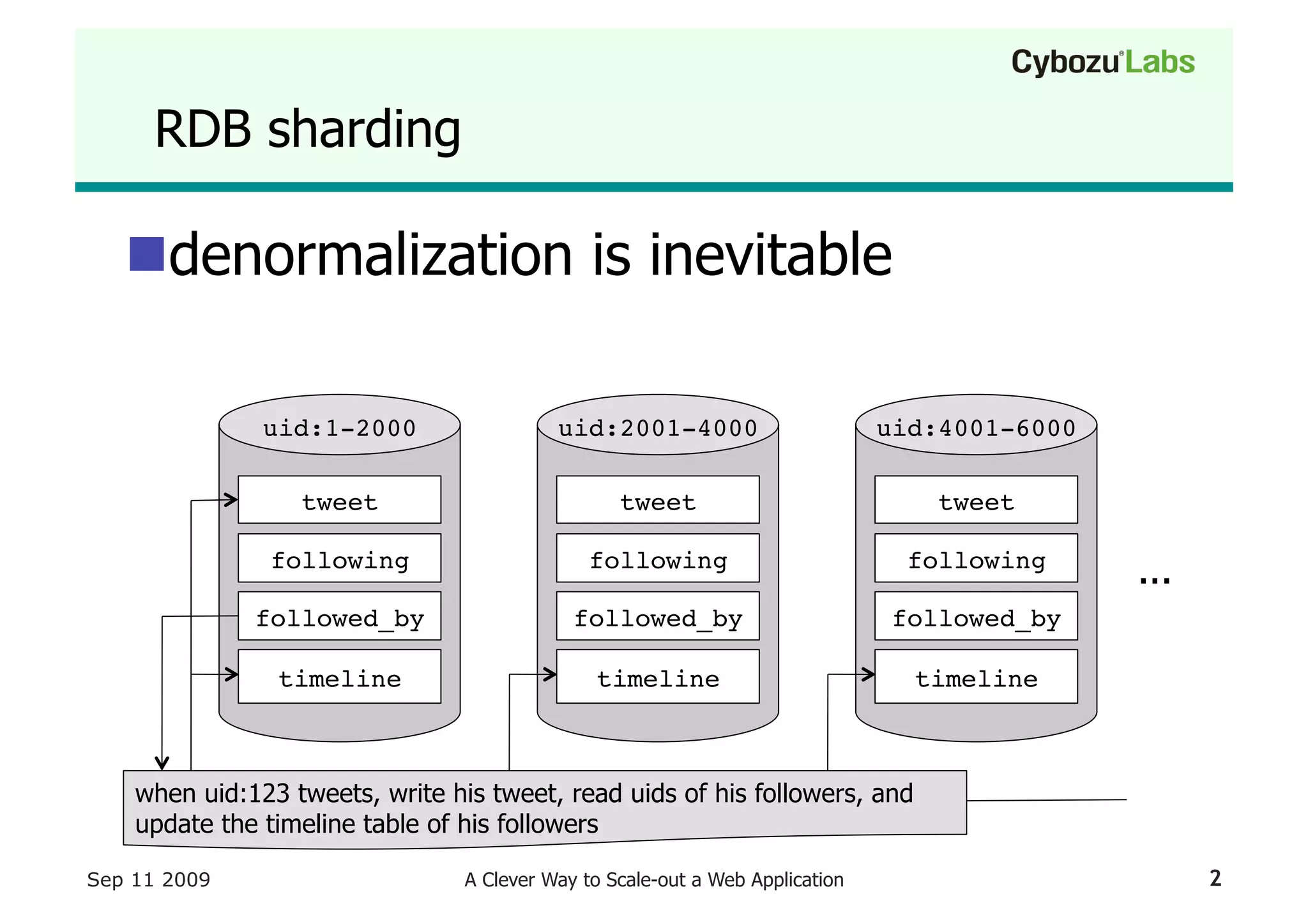 Cybozu Labs

RDB sharding

denormalization is inevitable

uid:1-2000

tweet

following

followed_by

timeline

uid:2001-4000

tweet

following

followed_by

timeline

uid:4001-6000

tweet

following

followed_by

timeline

...

when uid:123 tweets, write his tweet, read uids of his followers, and update the timeline table of his followers

Sep 11 2009

A Clever Way to Scale-out a Web Application

2